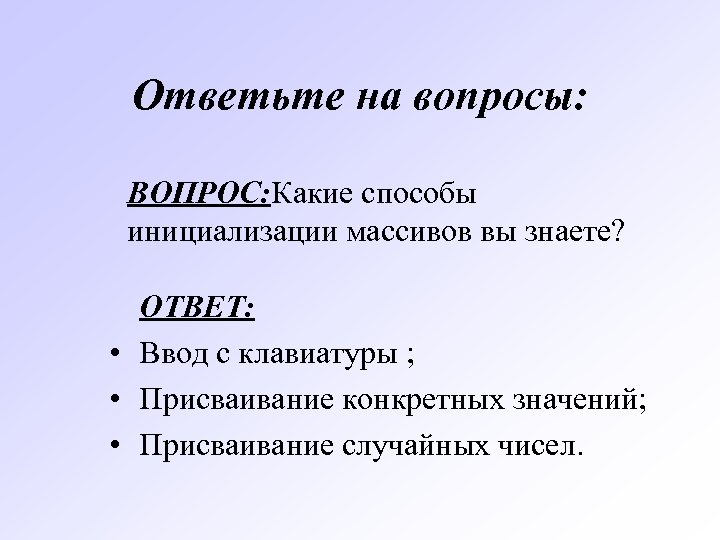 Ответьте на вопросы:

ВОПРОС:Какие способы инициализации массивов вы знаете?

ОТВЕТ:

• Ввод с клавиатуры ;
• Присваивание конкретных значений;
• Присваивание случайных чисел.